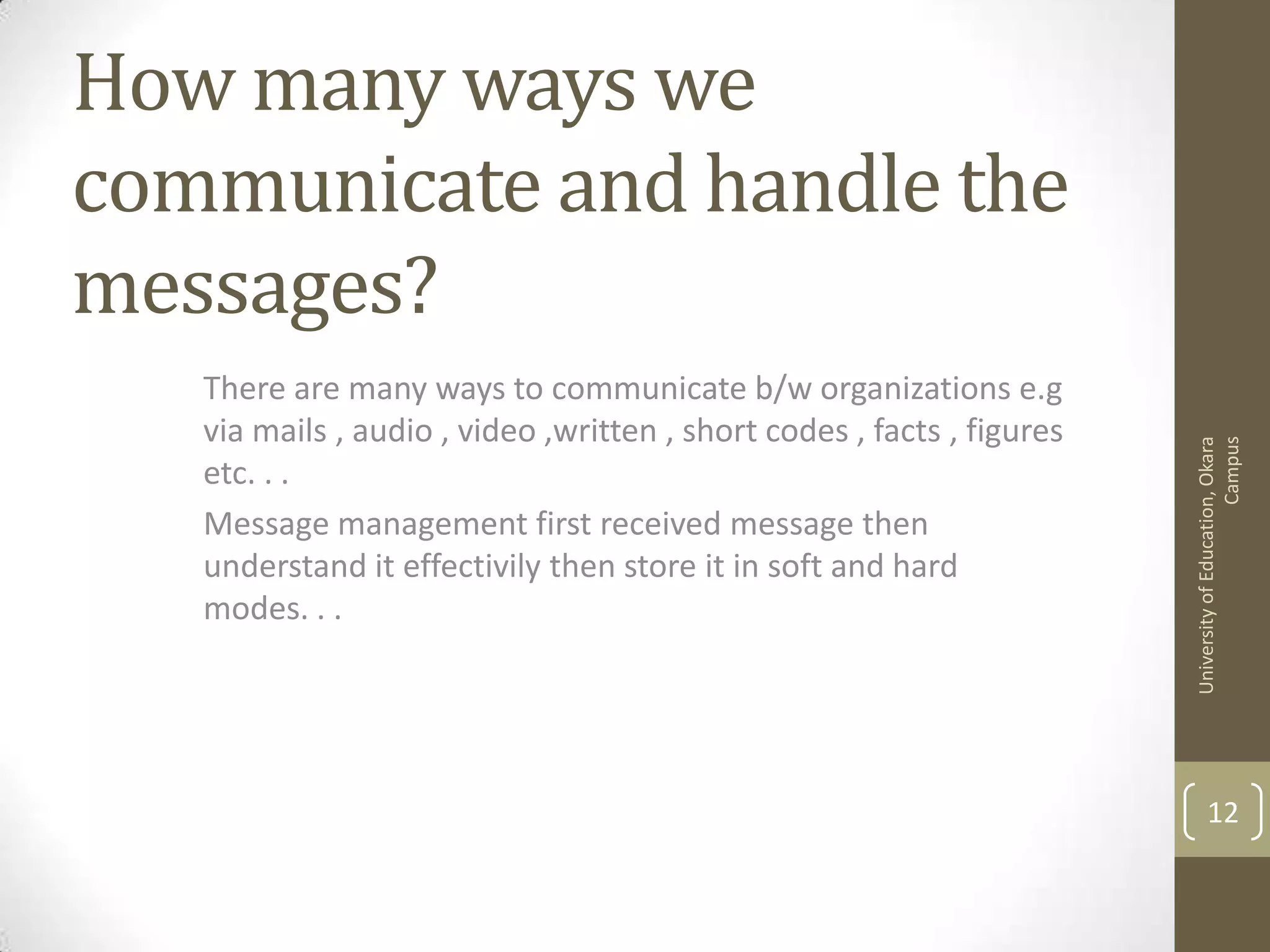 How many ways we communicate and handle the messages?

There are many ways to communicate b/w organizations e.g via mails , audio , video ,written , short codes , facts , figures etc. . .

Message management first received message then understand it effectivily then store it in soft and hard modes. . .

University of Education, Okara Campus

12